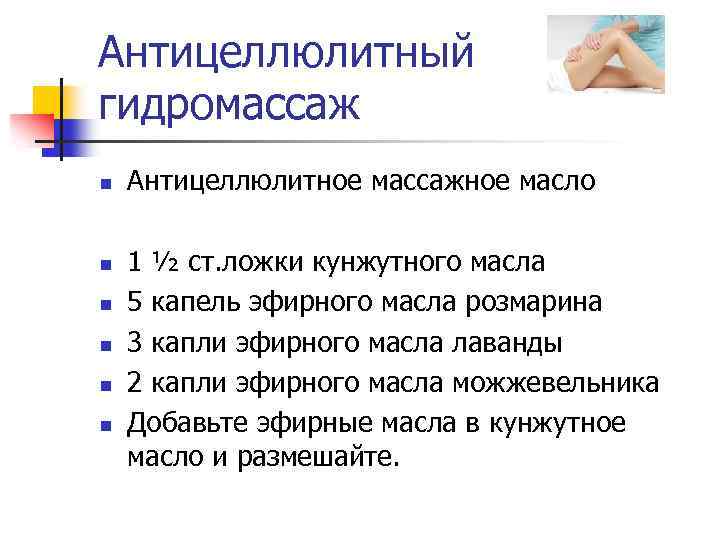 Антицеллюлитный гидромассаж

- Антицеллюлитное массажное масло

- 1 ½ ст.ложки кунжутного масла
- 5 капель эфирного масла розмарина
- 3 капли эфирного масла лаванды
- 2 капли эфирного масла можжевельника
- Добавьте эфирные масла в кунжутное масло и размешайте.